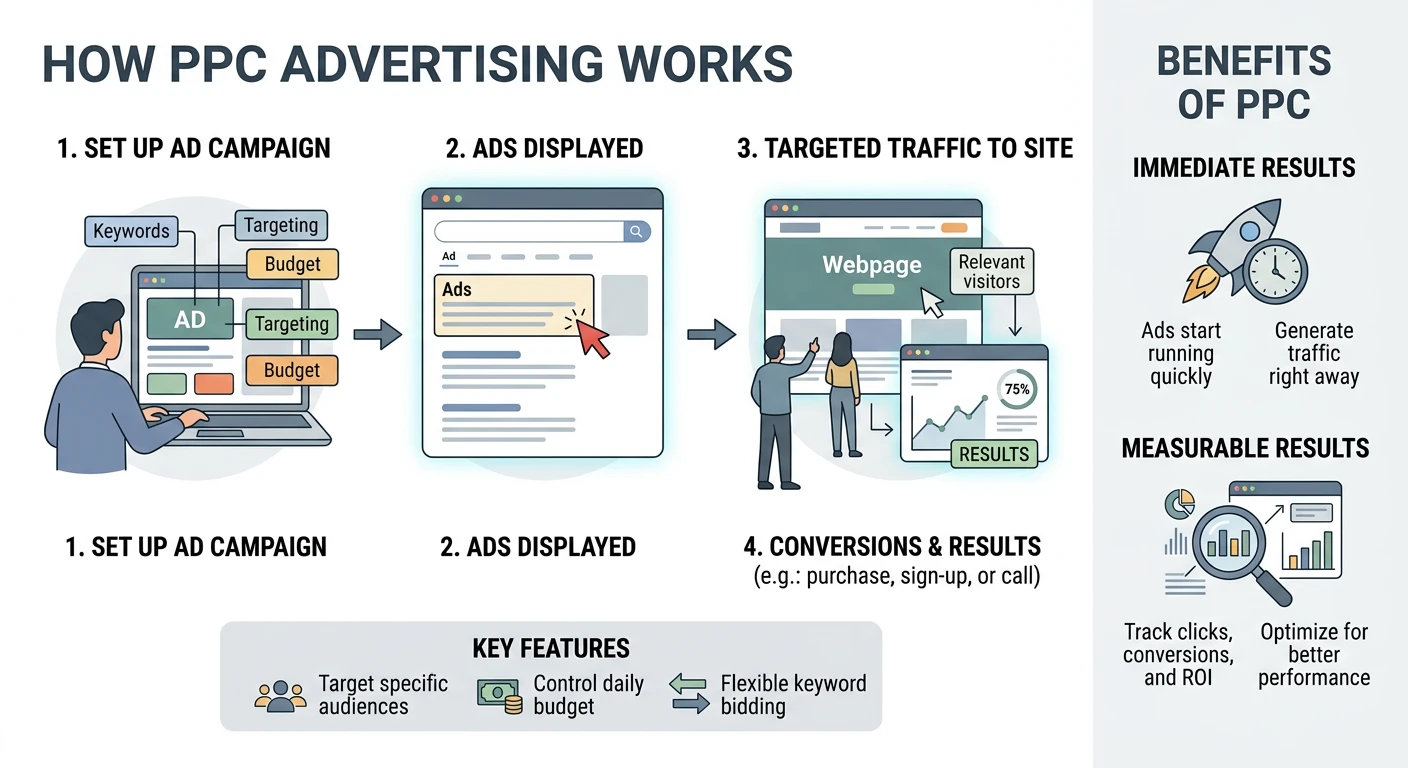 HOW PPC ADVERTISING WORKS

1. SET UP AD CAMPAIGN

Keywords
Targeting
Budget
AD
Targeting
Budget

2. ADS DISPLAYED

Ad
Ads

3. TARGETED TRAFFIC TO SITE

Webpage
Relevant visitors
75%
RESULTS

1. SET UP AD CAMPAIGN

2. ADS DISPLAYED

4. CONVERSIONS & RESULTS
(e.g.: purchase, sign-up, or call)

KEY FEATURES
Target specific audiences
Control daily budget
Flexible keyword bidding

BENEFITS OF PPC

IMMEDIATE RESULTS
Ads start running quickly
Generate traffic right away

MEASURABLE RESULTS
Track clicks, conversions, and ROI
Optimize for better performance